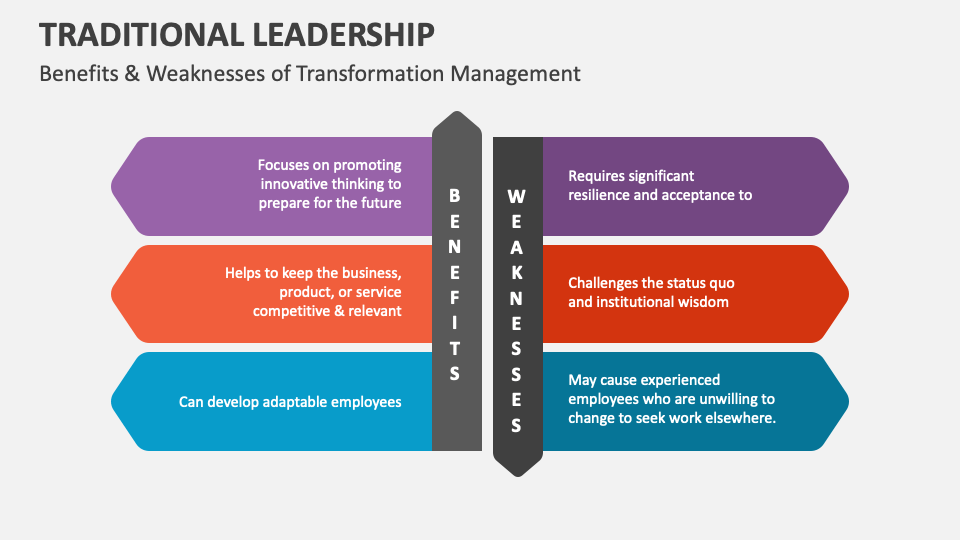 TRADITIONAL LEADERSHIP

Benefits & Weaknesses of Transformation Management

Focuses on promoting innovative thinking to prepare for the future

Helps to keep the business, product, or service competitive & relevant

Can develop adaptable employees

BENEFITS

WEAKNESSES

Requires significant resilience and acceptance to

Challenges the status quo and institutional wisdom

May cause experienced employees who are unwilling to change to seek work elsewhere.